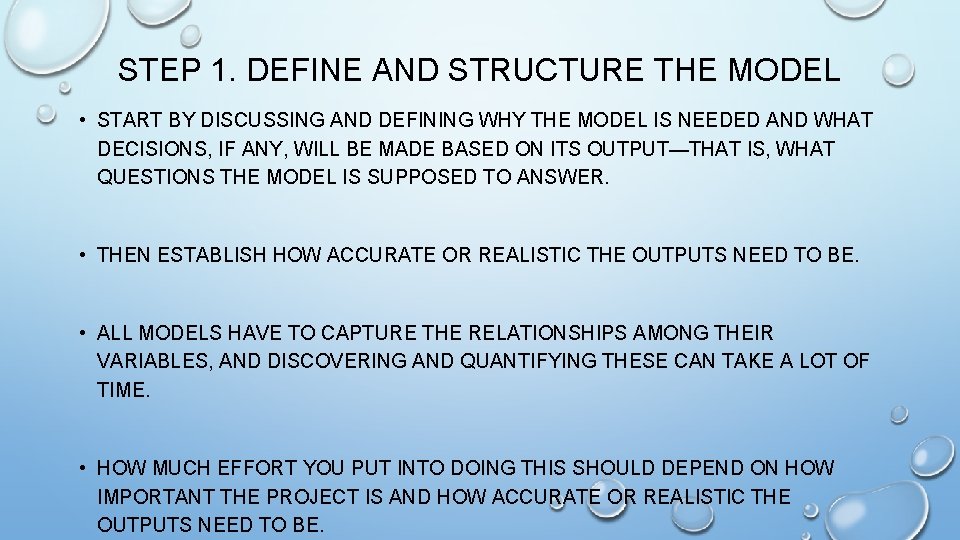 STEP 1. DEFINE AND STRUCTURE THE MODEL

• START BY DISCUSSING AND DEFINING WHY THE MODEL IS NEEDED AND WHAT DECISIONS, IF ANY, WILL BE MADE BASED ON ITS OUTPUT—THAT IS, WHAT QUESTIONS THE MODEL IS SUPPOSED TO ANSWER.

• THEN ESTABLISH HOW ACCURATE OR REALISTIC THE OUTPUTS NEED TO BE.

• ALL MODELS HAVE TO CAPTURE THE RELATIONSHIPS AMONG THEIR VARIABLES, AND DISCOVERING AND QUANTIFYING THESE CAN TAKE A LOT OF TIME.

• HOW MUCH EFFORT YOU PUT INTO DOING THIS SHOULD DEPEND ON HOW IMPORTANT THE PROJECT IS AND HOW ACCURATE OR REALISTIC THE OUTPUTS NEED TO BE.